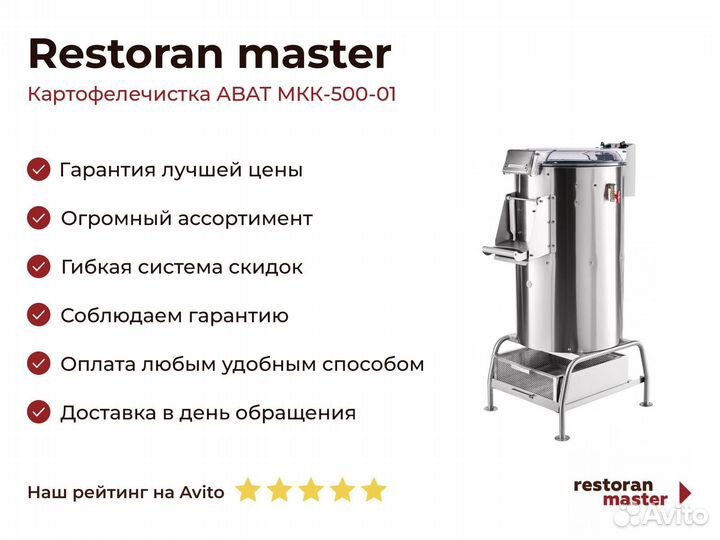 Restoran master
Картофелечистка АВАТ МКК-500-01

Гарантия лучшей цены
Огромный ассортимент
Гибкая система скидок
Соблюдаем гарантию
Оплата любым удобным способом
Доставка в день обращения

Наш рейтинг на Avito

restoran master

Avito